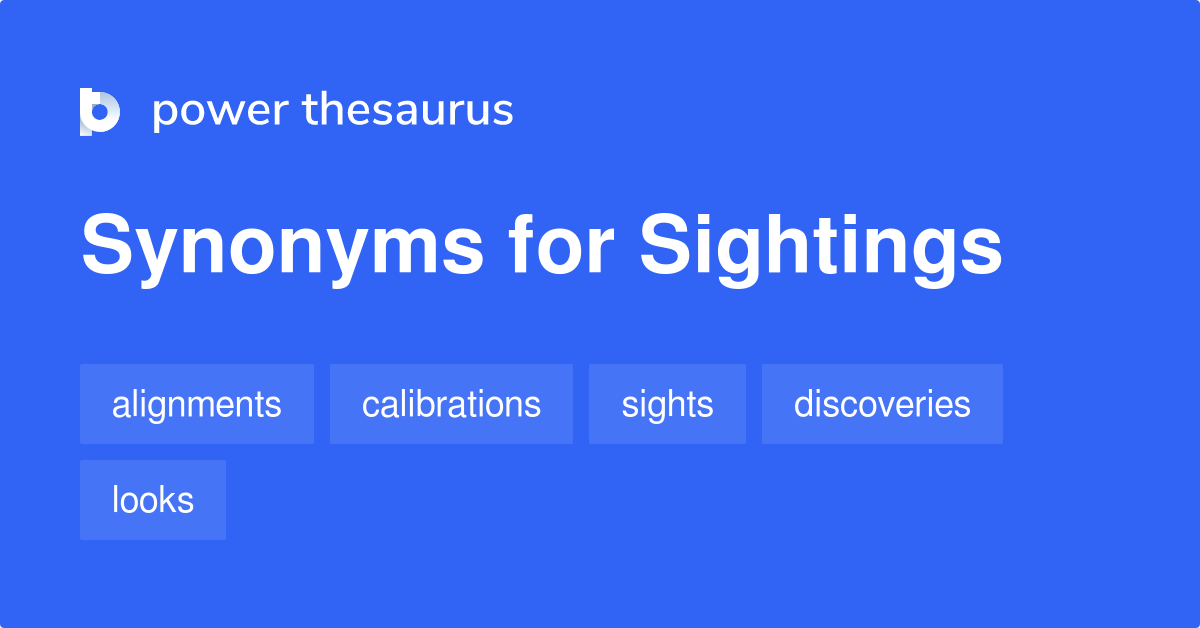 power thesaurus

Synonyms for Sightings

alignments
calibrations
sights
discoveries
looks